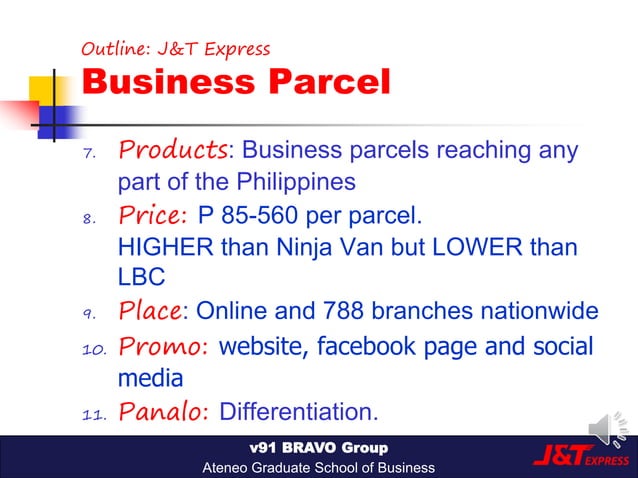 Outline: J&T Express
Business Parcel

7. Products: Business parcels reaching any part of the Philippines
8. Price: P 85-560 per parcel.
HIGHER than Ninja Van but LOWER than LBC
9. Place: Online and 788 branches nationwide
10. Promo: website, facebook page and social media
11. Panalo: Differentiation.

v91 BRAVO Group
Ateneo Graduate School of Business

J&T EXPRESS